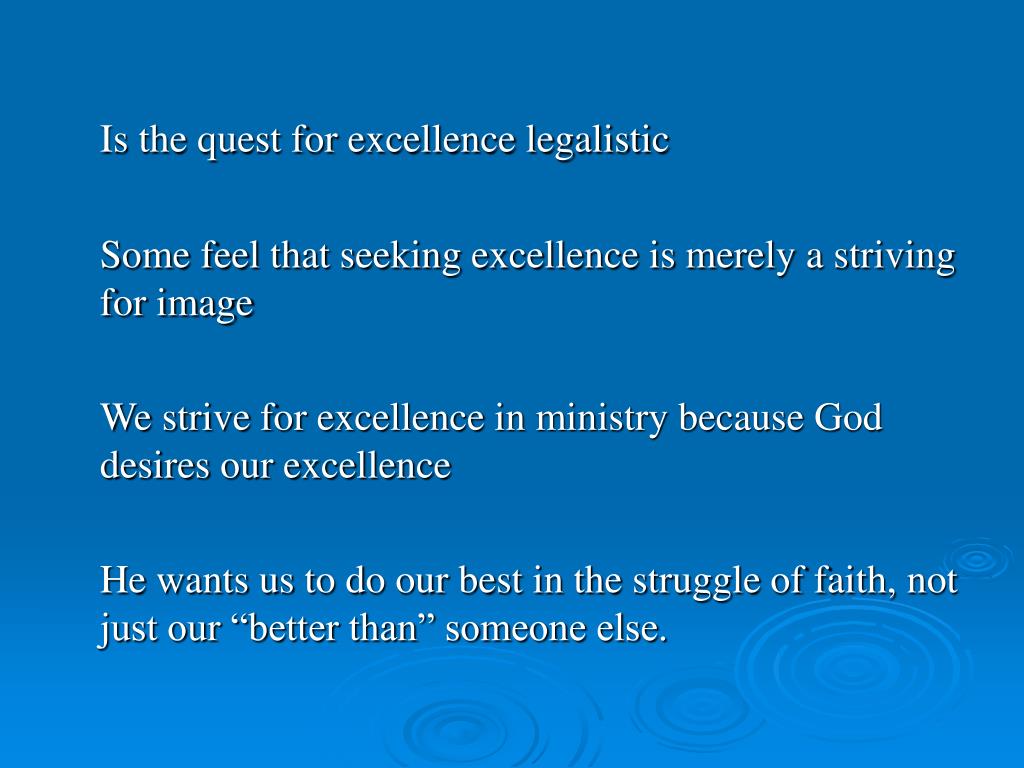 Is the quest for excellence legalistic

Some feel that seeking excellence is merely a striving for image

We strive for excellence in ministry because God desires our excellence

He wants us to do our best in the struggle of faith, not just our “better than” someone else.